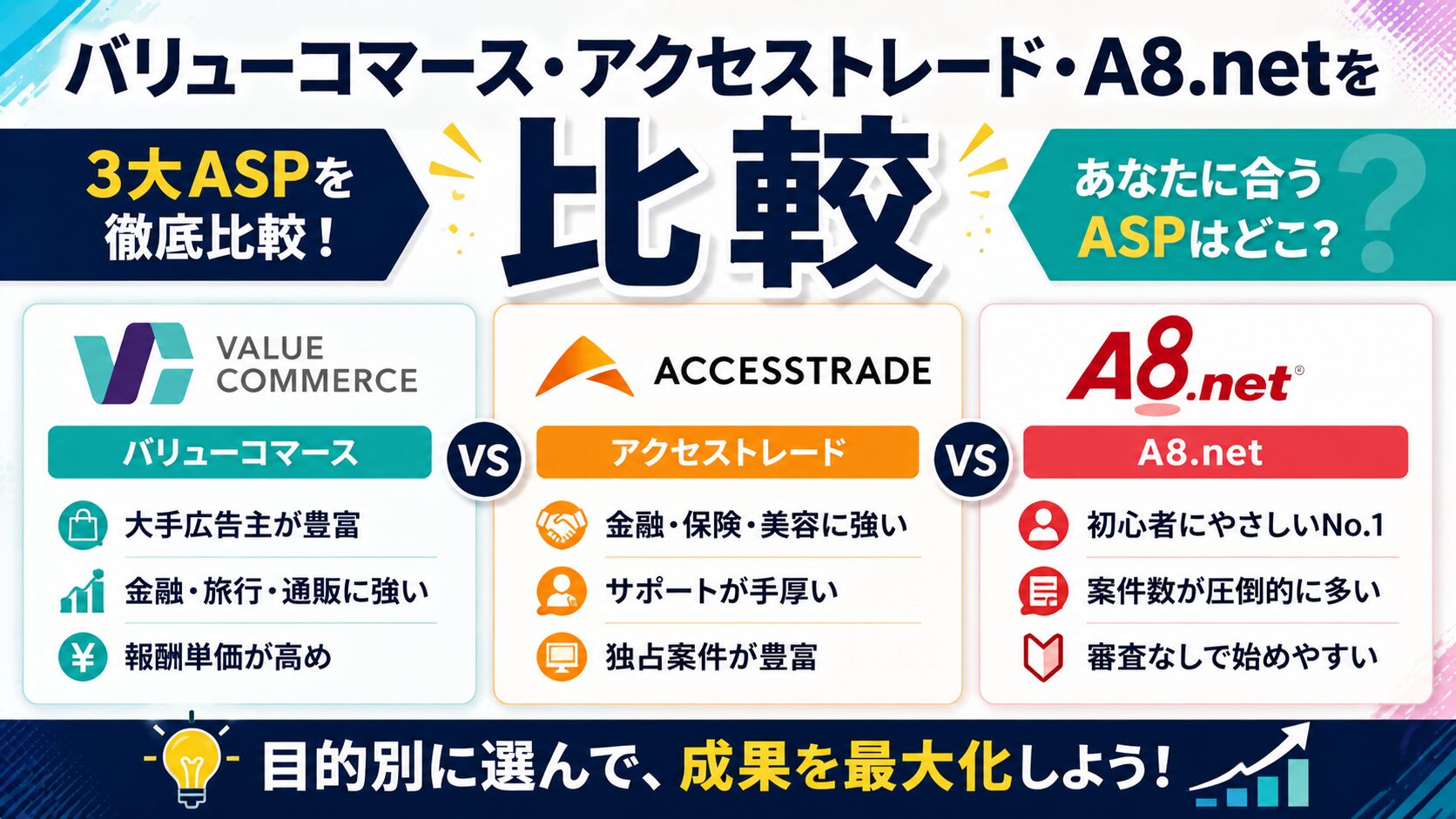 バリューコマース・アクセストレード・A8.netを

3大ASPを徹底比較！

比較

あなたに合うASPはどこ？

VALUE COMMERCE

バリューコマース

大手広告主が豊富

金融・旅行・通販に強い

報酬単価が高め

VS

ACCESSTRADE

アクセストレード

金融・保険・美容に強い

サポートが手厚い

独占案件が豊富

VS

A8.net

A8.net

初心者にやさしいNo.1

案件数が圧倒的に多い

審査なしで始めやすい

目的別に選んで、成果を最大化しよう！